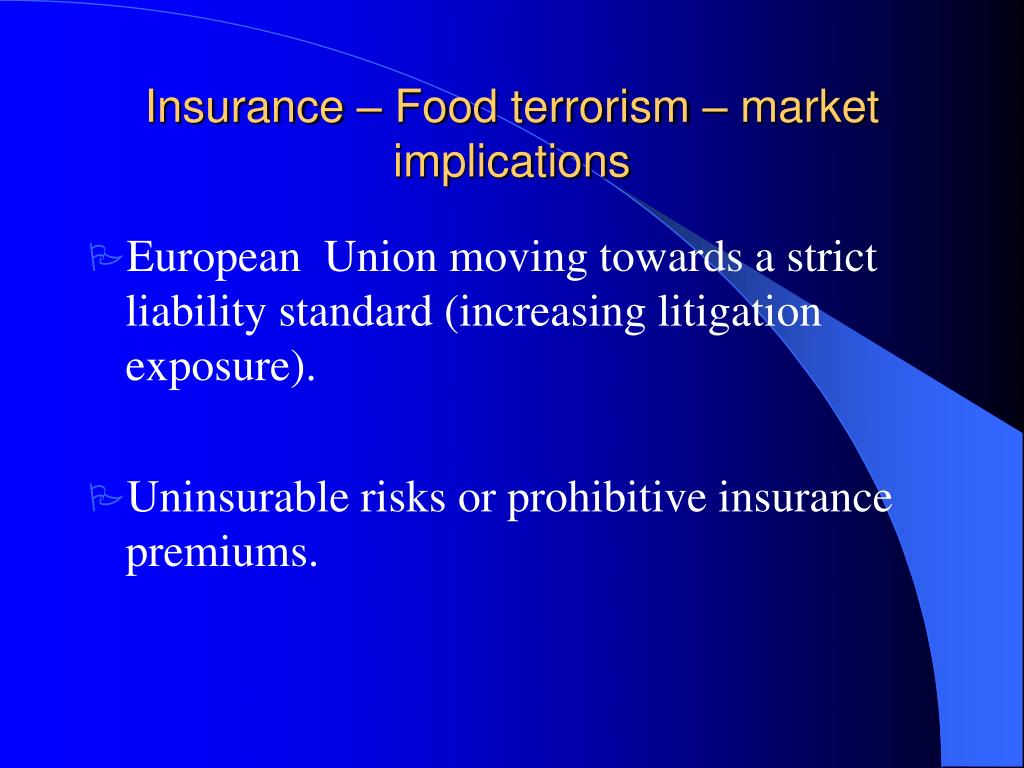 Insurance – Food terrorism – market implications

European Union moving towards a strict liability standard (increasing litigation exposure).

Uninsurable risks or prohibitive insurance premiums.